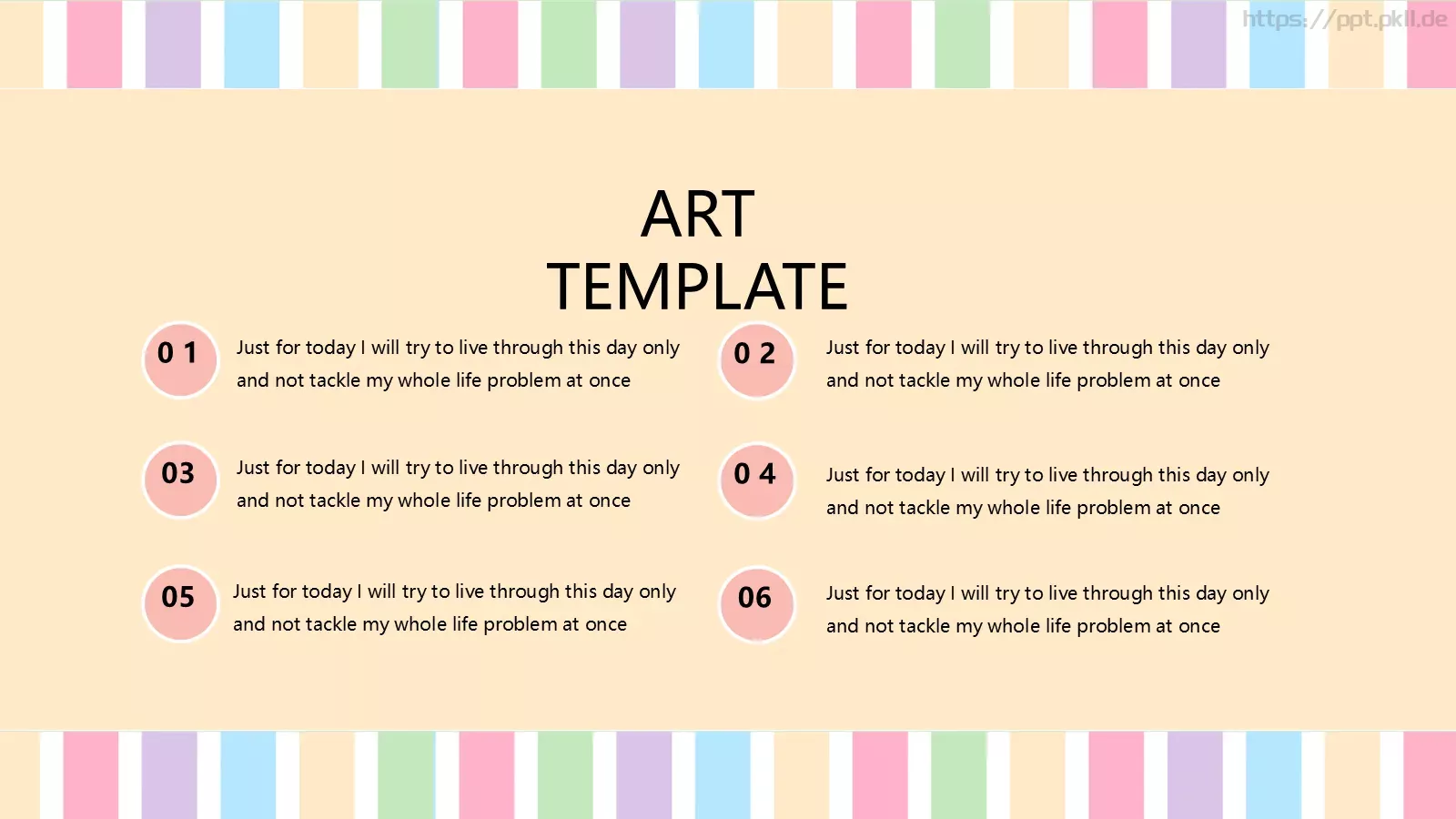 https://ppt.pkll.de

ART
TEMPLATE

0 1
Just for today I will try to live through this day only and not tackle my whole life problem at once

0 2
Just for today I will try to live through this day only and not tackle my whole life problem at once

03
Just for today I will try to live through this day only and not tackle my whole life problem at once

0 4
Just for today I will try to live through this day only and not tackle my whole life problem at once

05
Just for today I will try to live through this day only and not tackle my whole life problem at once

06
Just for today I will try to live through this day only and not tackle my whole life problem at once